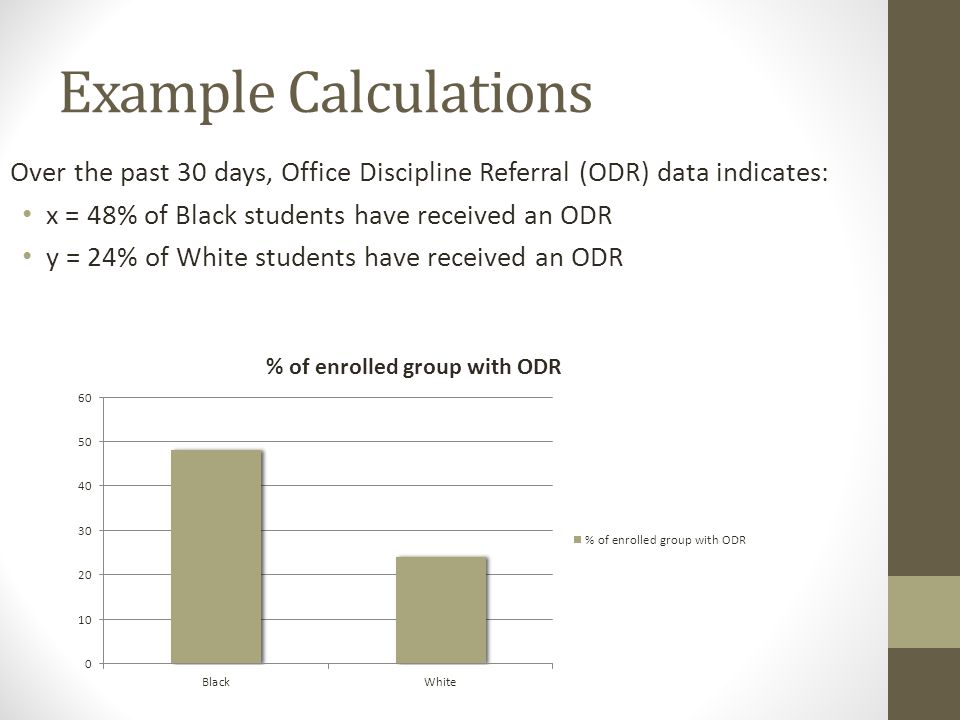 Example Calculations

Over the past 30 days, Office Discipline Referral (ODR) data indicates:

• x = 48% of Black students have received an ODR
• y = 24% of White students have received an ODR

% of enrolled group with ODR

60
50
40
30
20
10
0

Black
White

% of enrolled group with ODR